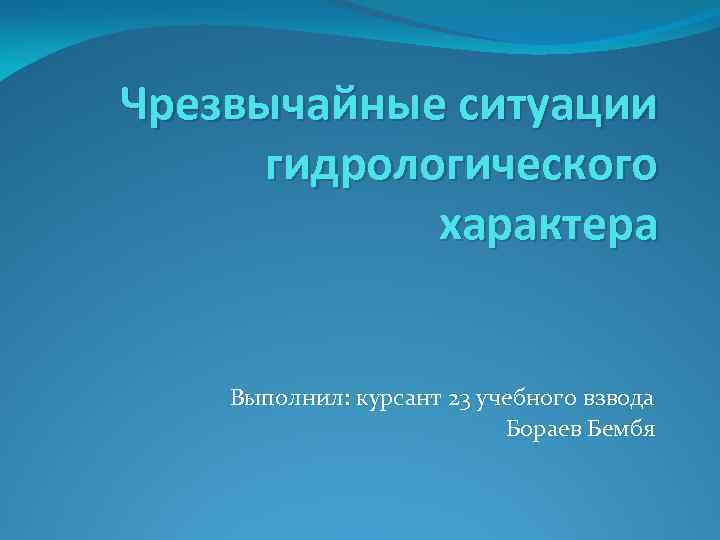 Чрезвычайные ситуации гидрологического характера

Выполнил: курсант 23 учебного взвода
Бораев Бембя